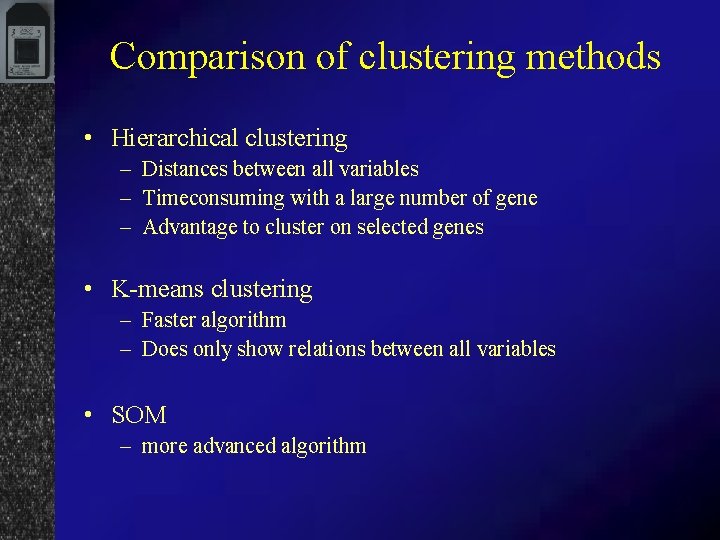 Comparison of clustering methods

• Hierarchical clustering
– Distances between all variables
– Timeconsuming with a large number of gene
– Advantage to cluster on selected genes

• K-means clustering
– Faster algorithm
– Does only show relations between all variables

• SOM
– more advanced algorithm